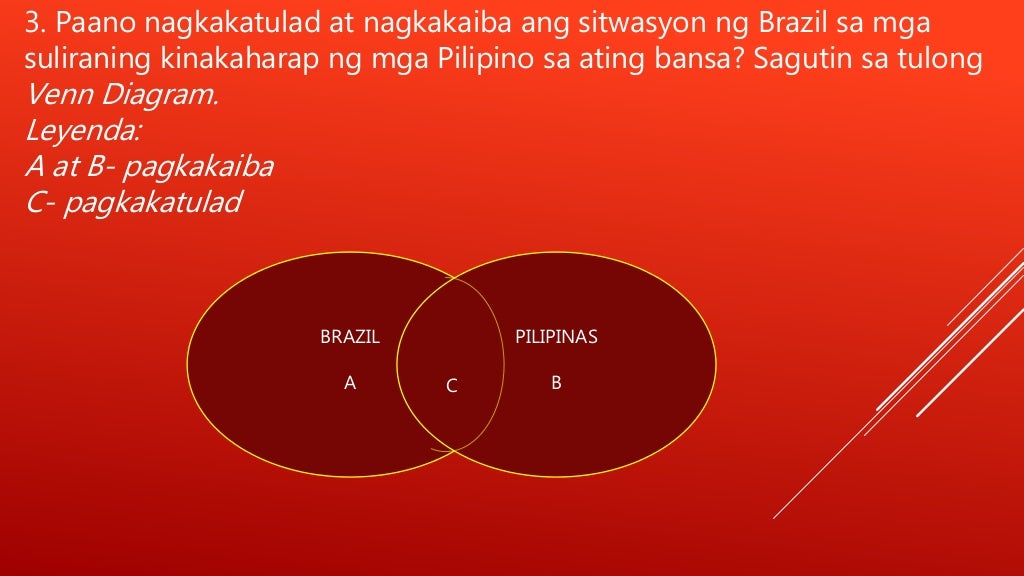 3. Paano nagkakatulad at nagkakaiba ang sitwasyon ng Brazil sa mga suliraning kinakaharap ng mga Pilipino sa ating bansa? Sagutin sa tulong Venn Diagram.
Leyenda:
A at B- pagkakaiba
C- pagkakatulad

BRAZIL
A
C
PILIPINAS
B